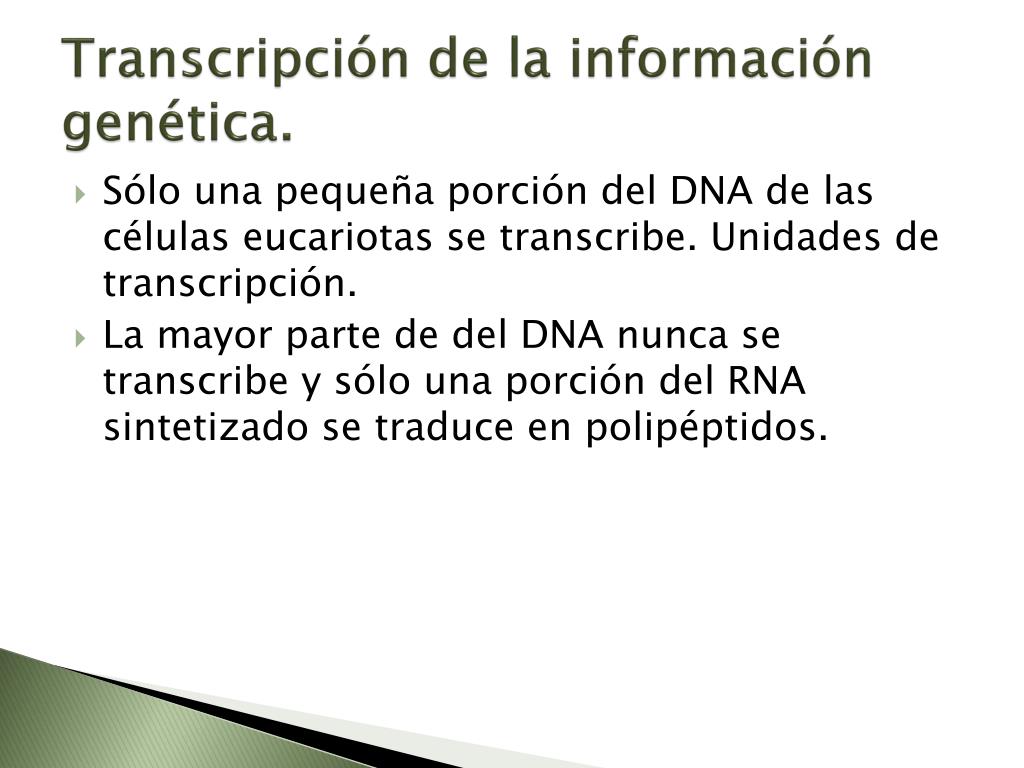 Transcripción de la información genética.

Sólo una pequeña porción del DNA de las células eucariotas se transcribe. Unidades de transcripción.

La mayor parte de del DNA nunca se transcribe y sólo una porción del RNA sintetizado se traduce en polipéptidos.